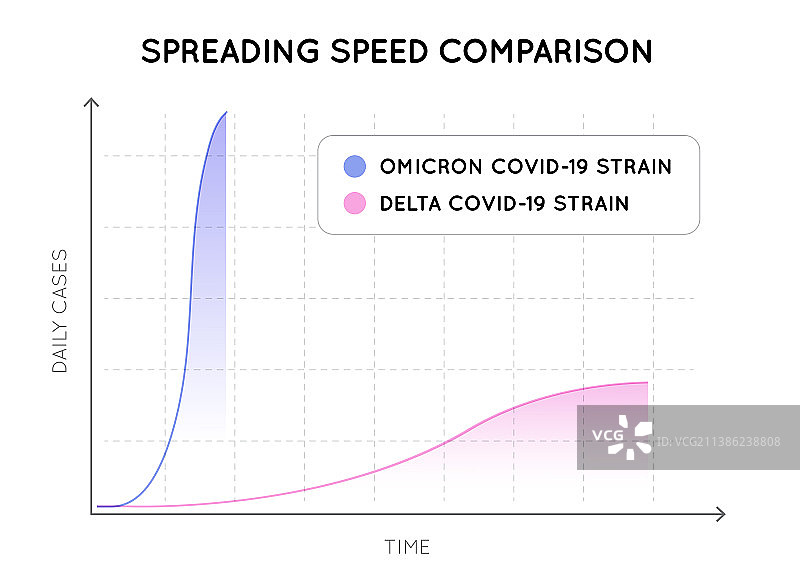 SPREADING SPEED COMPARISON

OMICRON COVID-19 STRAIN
DELTA COVID-19 STRAIN

DAILY CASES

TIME

VCG
ID: VCG211386238808